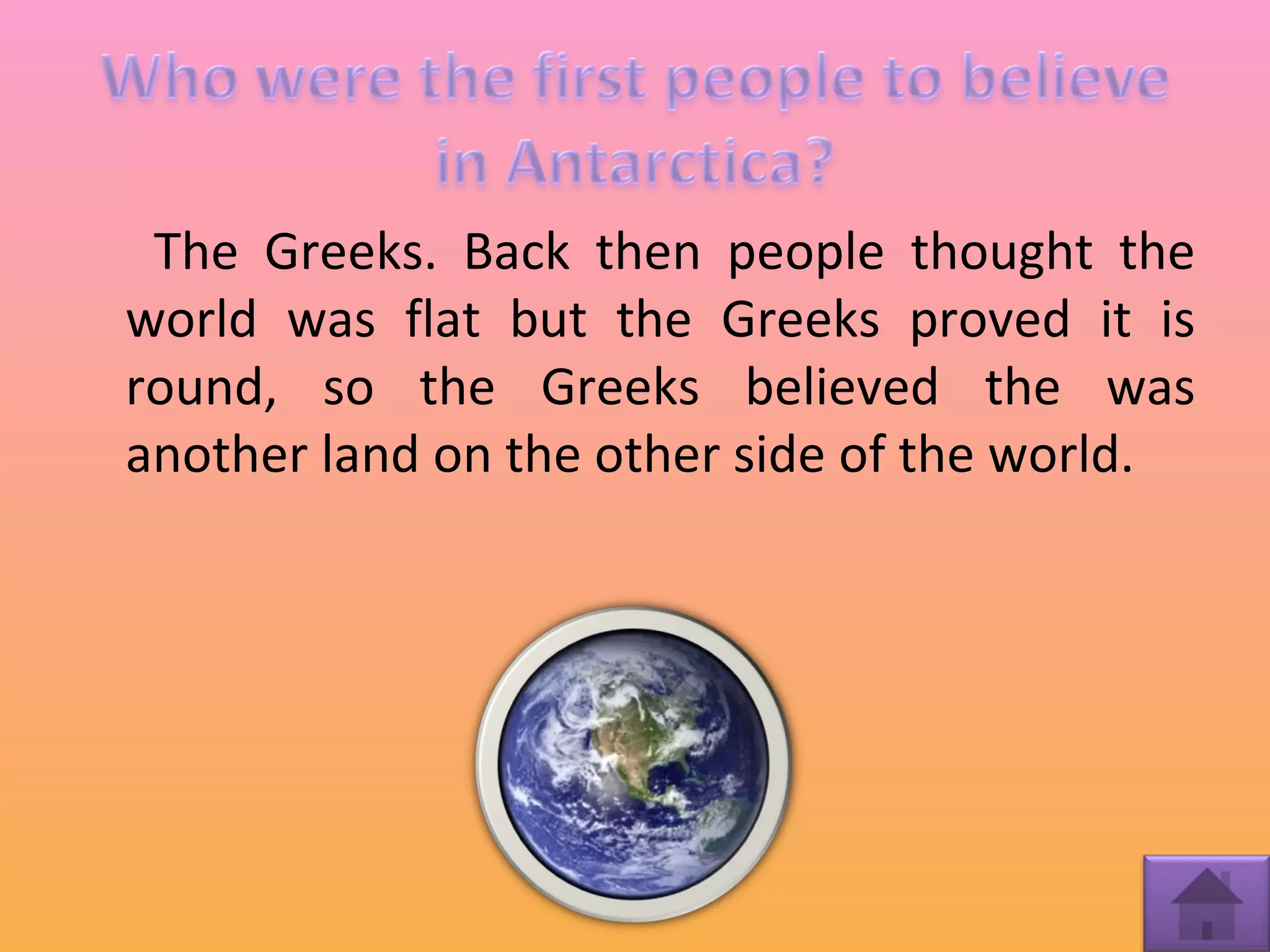 Who were the first people to believe in Antarctica?

The Greeks. Back then people thought the world was flat but the Greeks proved it is round, so the Greeks believed the was another land on the other side of the world.